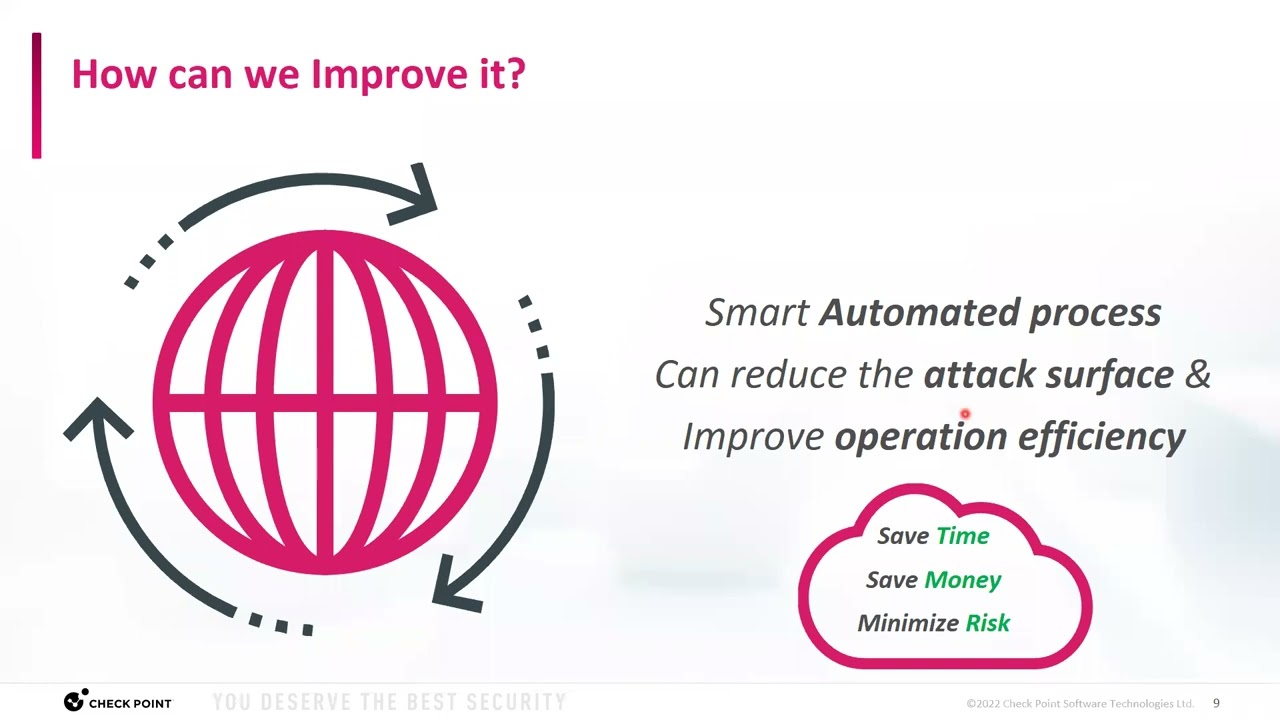 How can we Improve it?

Smart Automated process
Can reduce the attack surface &
Improve operation efficiency

Save Time
Save Money
Minimize Risk

CHECK POINT YOU DESERVE THE BEST SECURITY

©2022 Check Point Software Technologies Ltd. 9